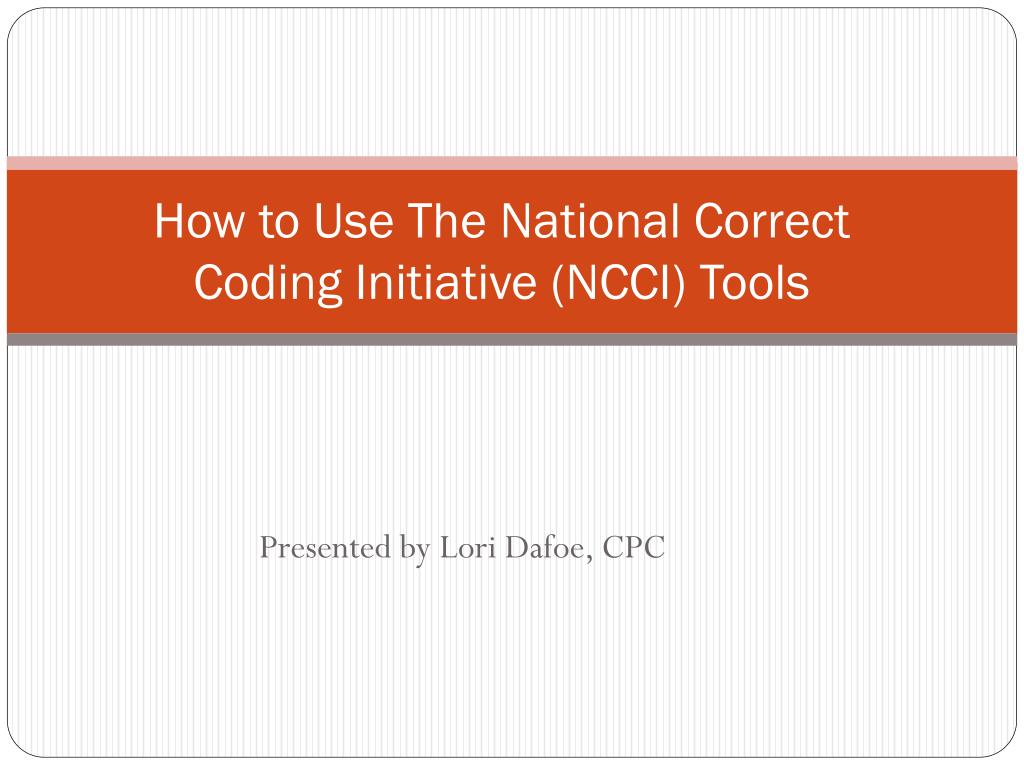 How to Use The National Correct Coding Initiative (NCCI) Tools

Presented by Lori Dafoe, CPC